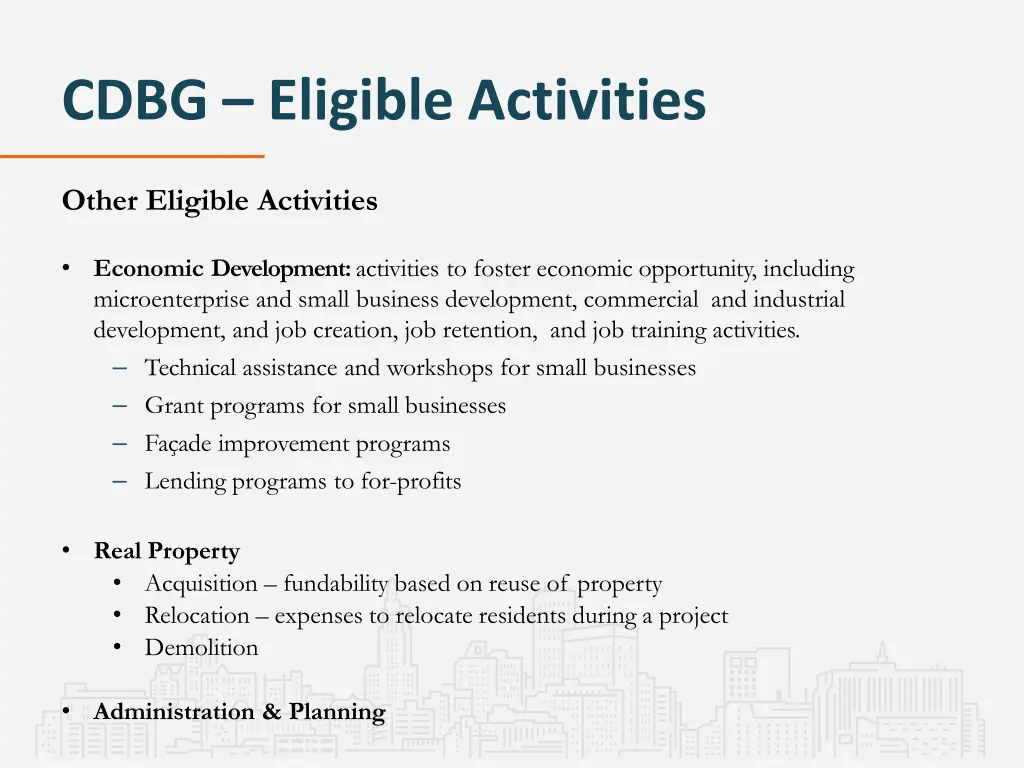 CDBG – Eligible Activities

Other Eligible Activities

• Economic Development: activities to foster economic opportunity, including microenterprise and small business development, commercial and industrial development, and job creation, job retention, and job training activities.
– Technical assistance and workshops for small businesses
– Grant programs for small businesses
– Façade improvement programs
– Lending programs to for-profits

• Real Property
• Acquisition – fundability based on reuse of property
• Relocation – expenses to relocate residents during a project
• Demolition

• Administration & Planning